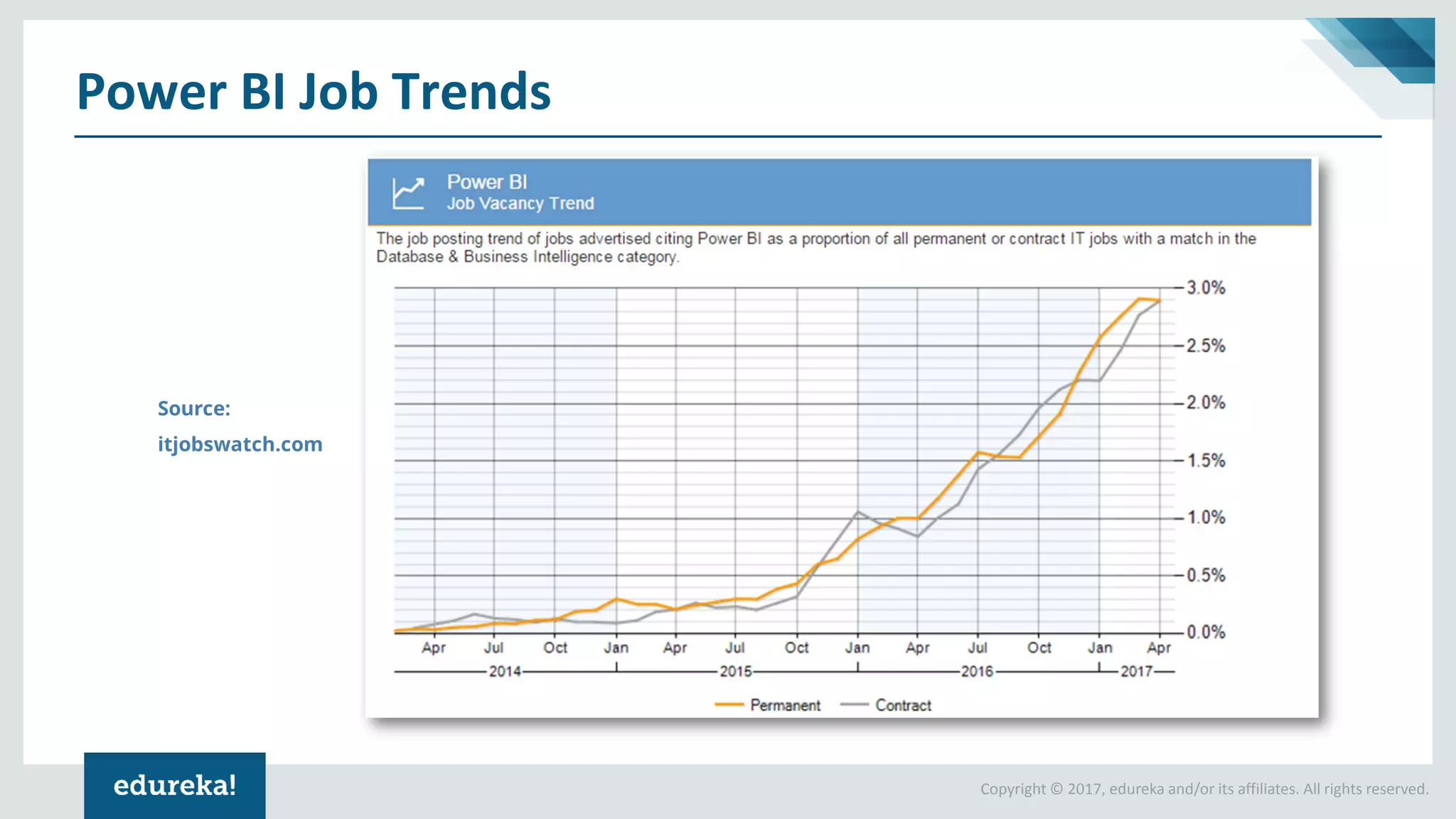 Power BI Job Trends

Source:
itjobswatch.com

Power BI
Job Vacancy Trend

The job posting trend of jobs advertised citing Power BI as a proportion of all permanent or contract IT jobs with a match in the Database & Business Intelligence category.

3.0%
2.5%
2.0%
1.5%
1.0%
0.5%
0.0%

Apr Jul Oct Jan Apr Jul Oct Jan Apr Jul Oct Jan Apr
2014 2015 2016 2017

Permanent Contract

edureka!

Copyright © 2017, edureka and/or its affiliates. All rights reserved.